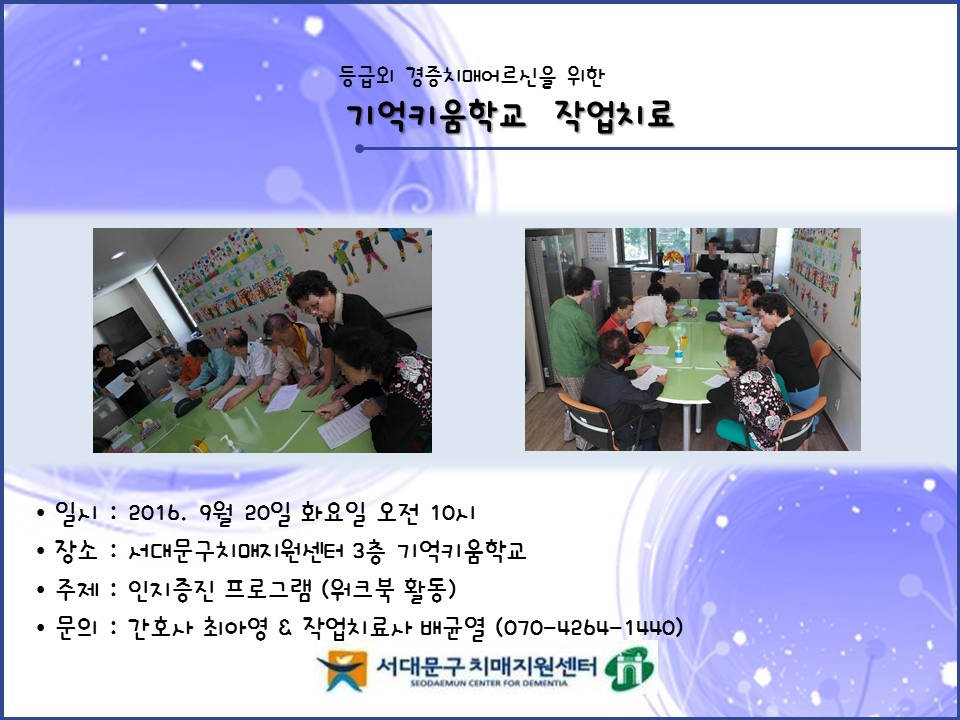 등급외 경증치매어르신을 위한
기억키움학교 작업치료

• 일시 : 2016. 9월 20일 화요일 오전 10시
• 장소 : 서대문구치매지원센터 3층 기억키움학교
• 주제 : 인지증진 프로그램 (워크북 활동)
• 문의 : 간호사 최아영 & 작업치료사 배균열 (070-4264-1440)

서대문구 치매지원센터
SEODAEMUN CENTER FOR DEMENTIA